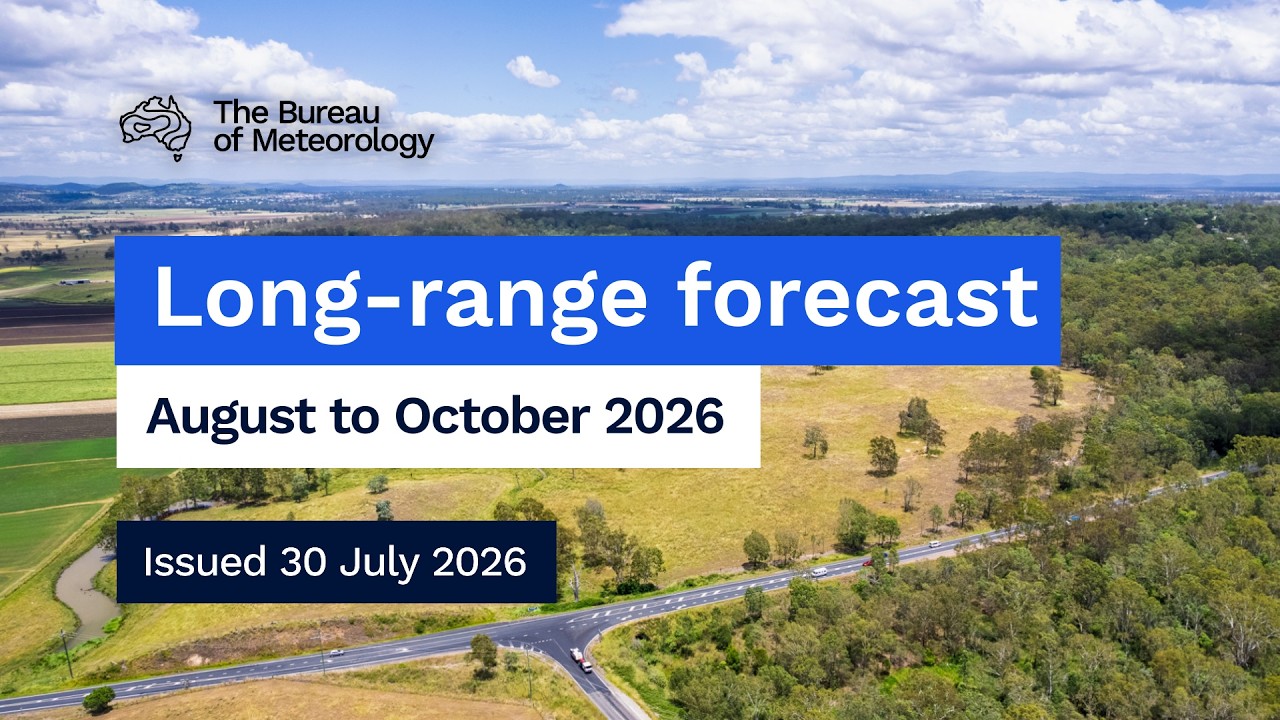 The Bureau
of Meteorology

Long-range forecast

August to October 2026

Issued 30 July 2026